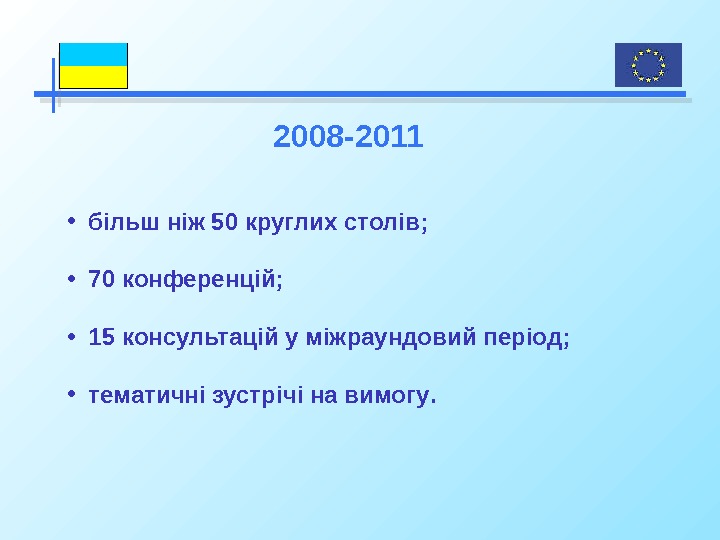 2008-2011

• більш ніж 50 круглих столів;

• 70 конференцій;

• 15 консультацій у міжраундовий період;

• тематичні зустрічі на вимогу.